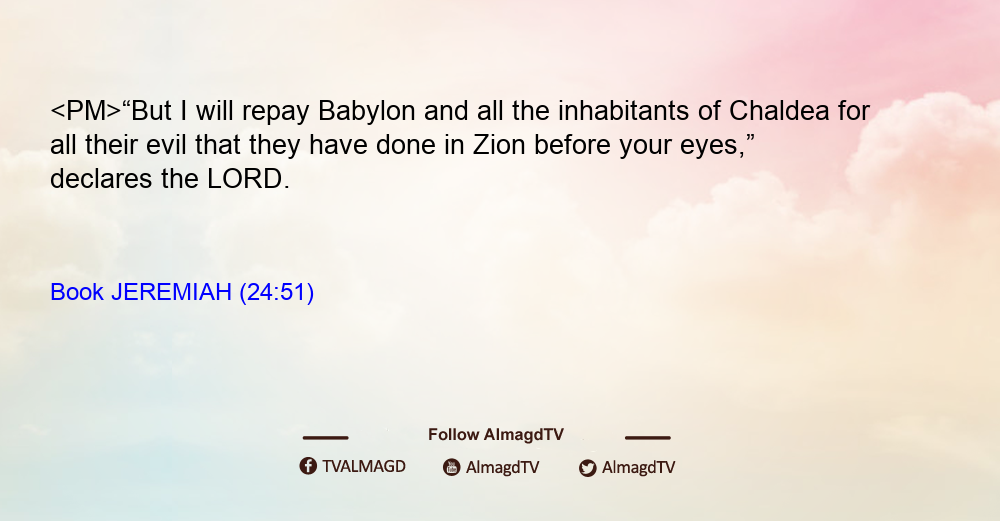 <PM>“But I will repay Babylon and all the inhabitants of Chaldea for all their evil that they have done in Zion before your eyes,” declares the LORD.

Book JEREMIAH (24:51)

Follow AlmagdTV

TVALMAGD AlmagdTV AlmagdTV